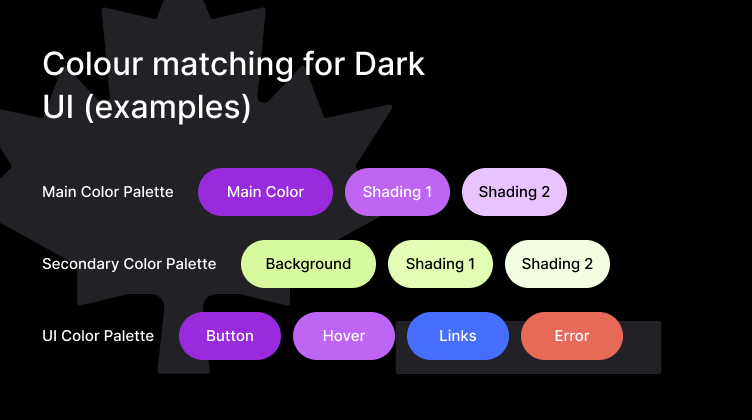 Colour matching for Dark UI (examples)

Main Color Palette Main Color Shading 1 Shading 2

Secondary Color Palette Background Shading 1 Shading 2

UI Color Palette Button Hover Links Error